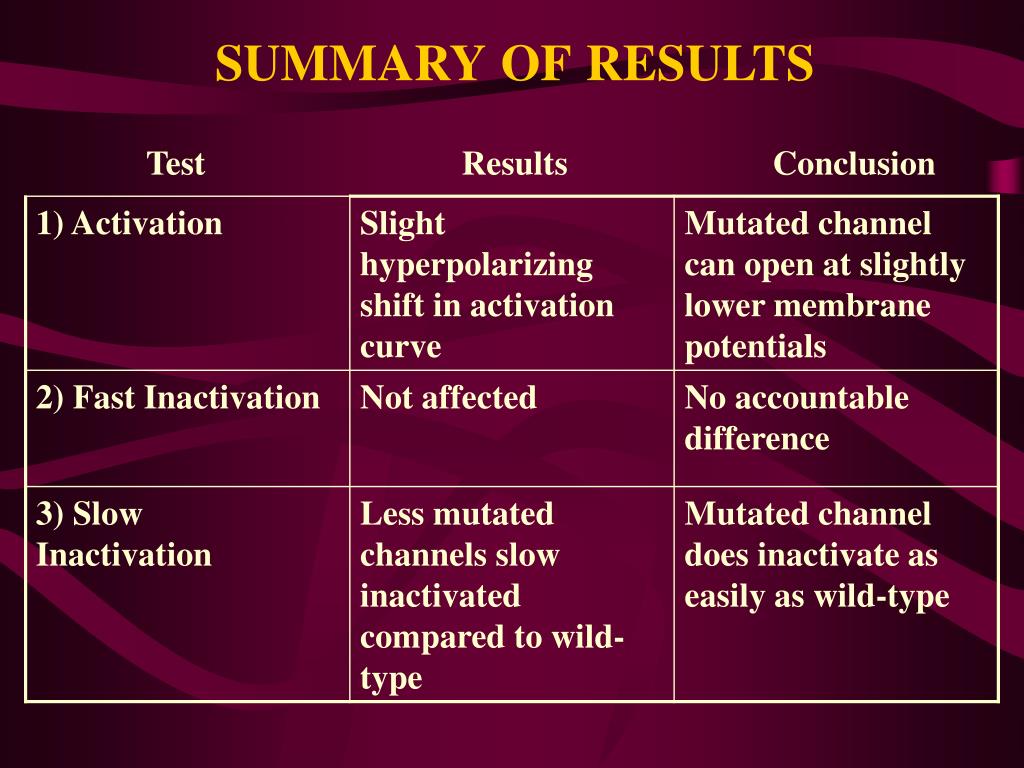 SUMMARY OF RESULTS

| Test | Results | Conclusion |
|---|---|---|
| 1) Activation | Slight hyperpolarizing shift in activation curve | Mutated channel can open at slightly lower membrane potentials |
| 2) Fast Inactivation | Not affected | No accountable difference |
| 3) Slow Inactivation | Less mutated channels slow inactivated compared to wild-type | Mutated channel does inactivate as easily as wild-type |